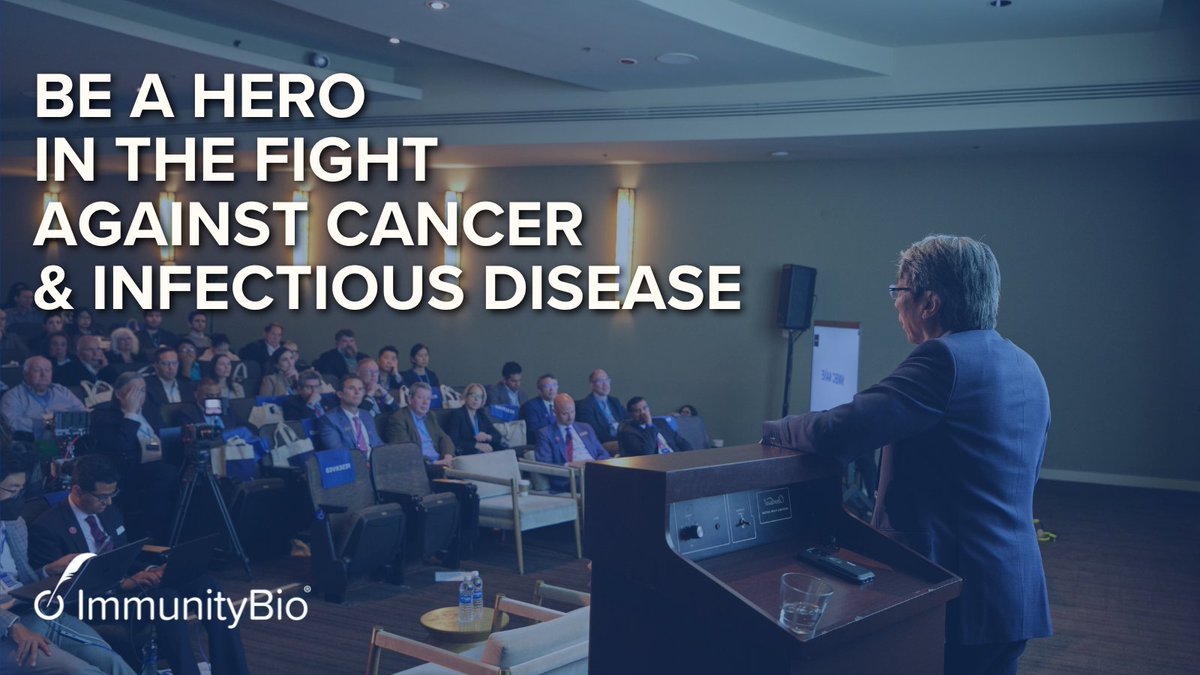 BE A HERO
IN THE FIGHT
AGAINST CANCER
& INFECTIOUS DISEASE

ImmunityBio®